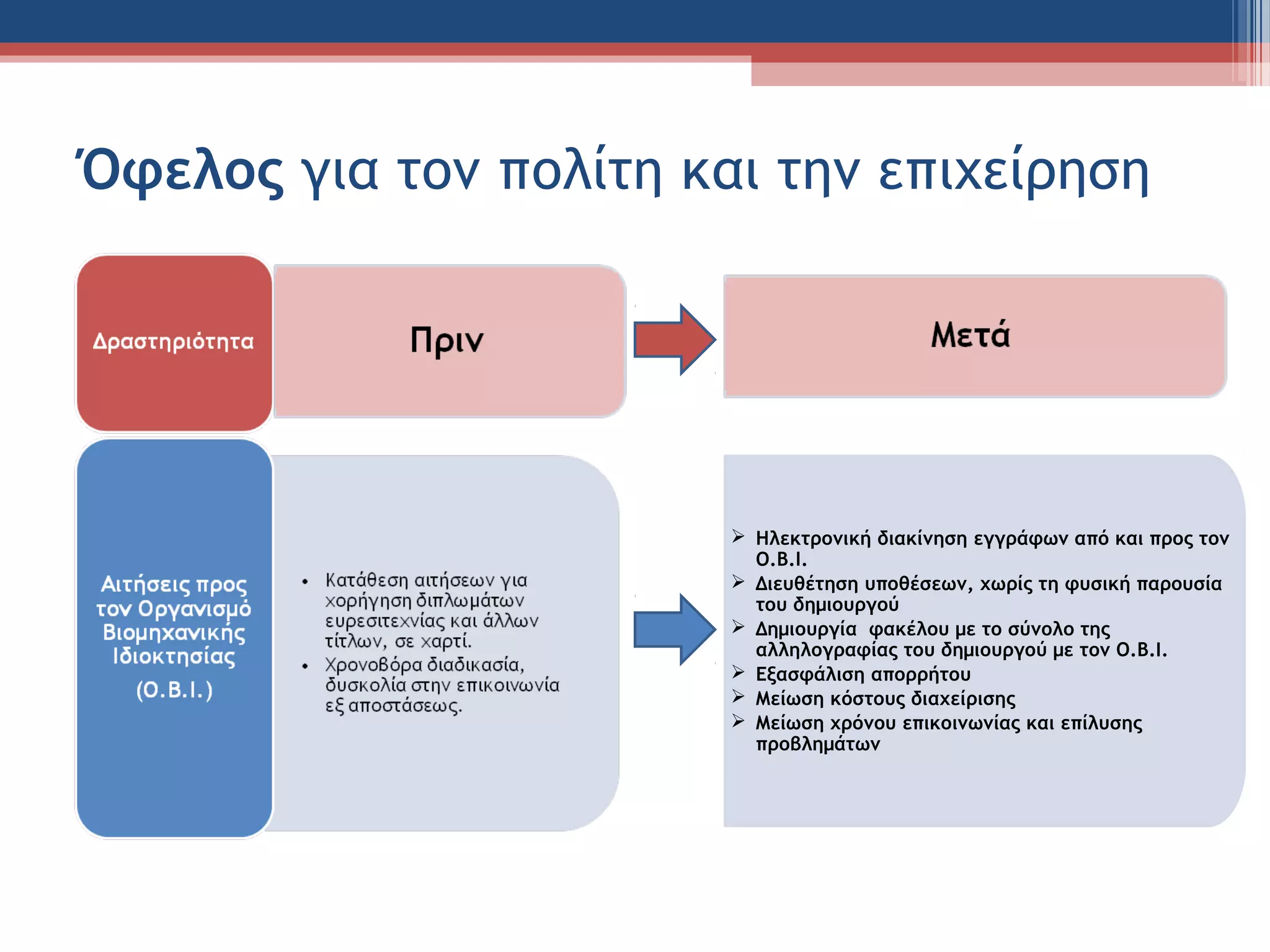 Όφελος για τον πολίτη και την επιχείρηση

Δραστηριότητα

Πριν

Μετά

Αιτήσεις προς τον Οργανισμό Βιομηχανικής Ιδιοκτησίας (Ο.Β.Ι.)

• Κατάθεση αιτήσεων για χορήγηση διπλωμάτων ευρεσιτεχνίας και άλλων τίτλων, σε χαρτί.
• Χρονοβόρα διαδικασία, δυσκολία στην επικοινωνία εξ αποστάσεως.

➢ Ηλεκτρονική διακίνηση εγγράφων από και προς τον Ο.Β.Ι.
➢ Διευθέτηση υποθέσεων, χωρίς τη φυσική παρουσία του δημιουργού
➢ Δημιουργία φακέλου με το σύνολο της αλληλογραφίας του δημιουργού με τον Ο.Β.Ι.
➢ Εξασφάλιση απορρήτου
➢ Μείωση κόστους διαχείρισης
➢ Μείωση χρόνου επικοινωνίας και επίλυσης προβλημάτων